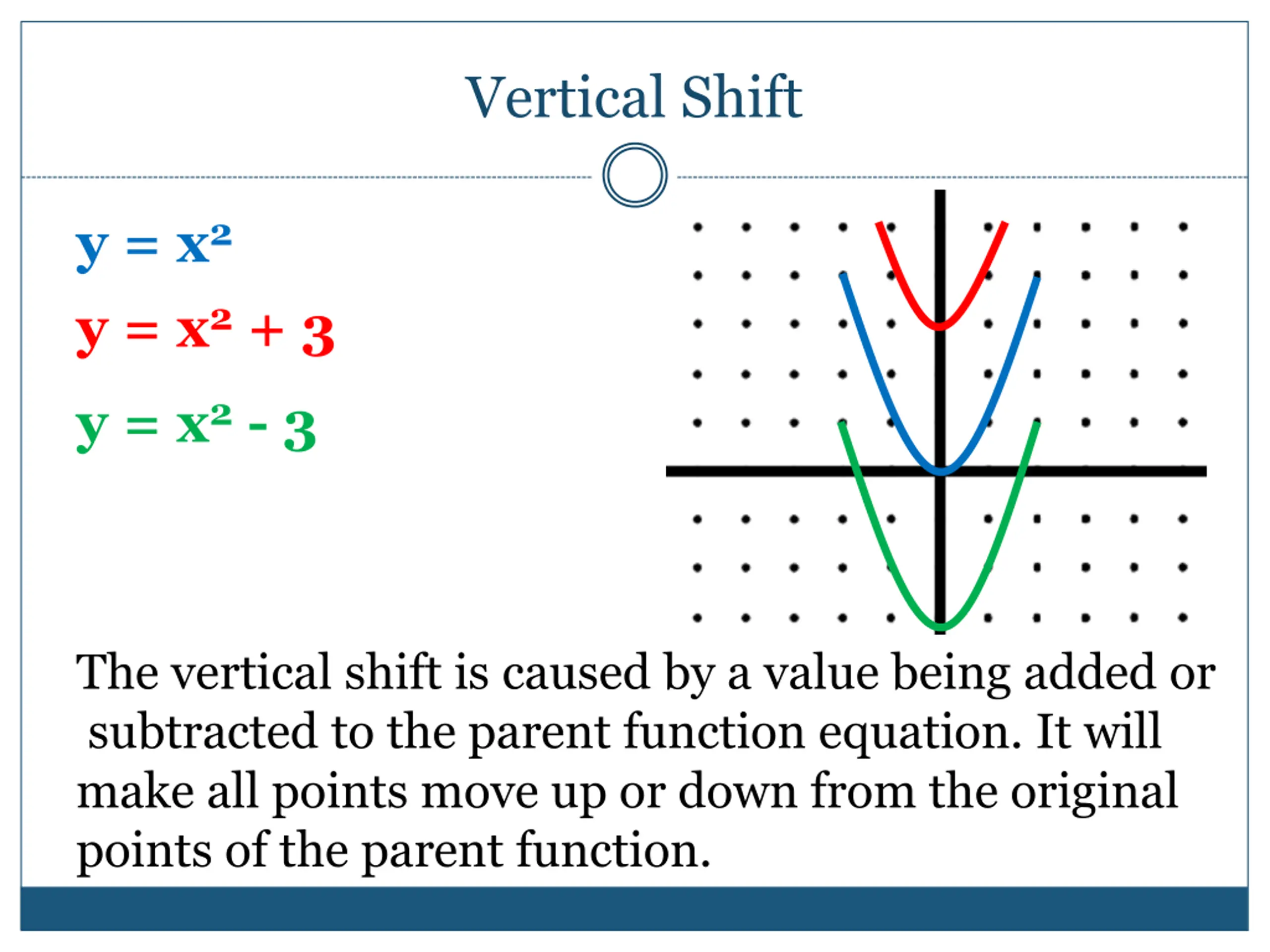 Vertical Shift

$y = x^2$

$y = x^2 + 3$

$y = x^2 - 3$

The vertical shift is caused by a value being added or subtracted to the parent function equation. It will make all points move up or down from the original points of the parent function.